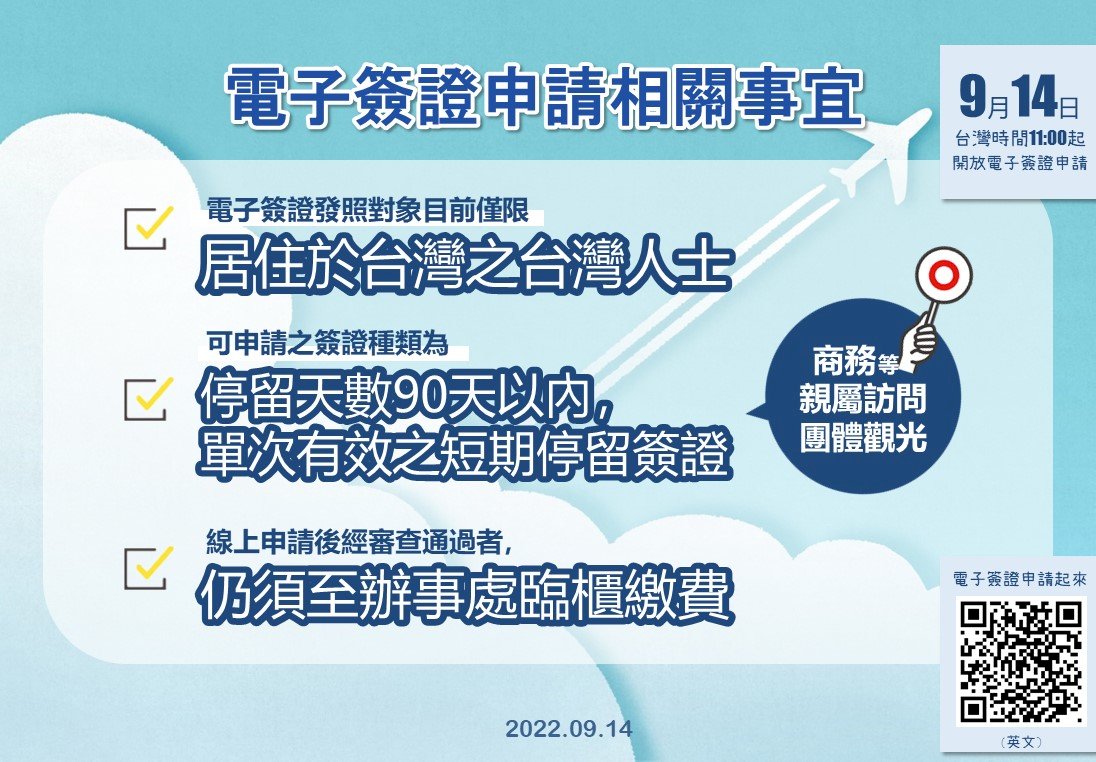 電子簽證申請相關事宜

9月14日
台灣時間11:00起
開放電子簽證申請

電子簽證發照對象目前僅限
居住於台灣之台灣人士

可申請之簽證種類為
停留天數90天以內，
單次有效之短期停留簽證

商務等
親屬訪問
團體觀光

線上申請後經審查通過者，
仍須至辦事處臨櫃繳費

電子簽證申請起來
（英文）

2022.09.14